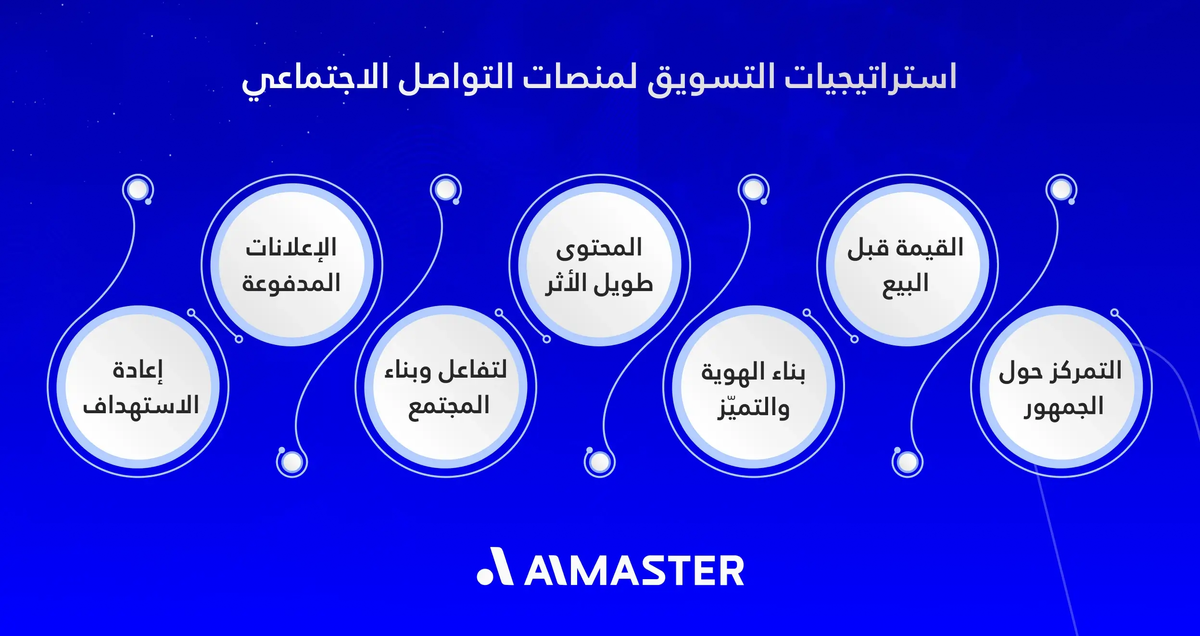 استراتيجيات التسويق لمنصات التواصل الاجتماعي

التمركز حول الجمهور

القيمة قبل البيع

بناء الهوية والتميّز

المحتوى طويل الأثر

لتفاعل وبناء المجتمع

الإعلانات المدفوعة

إعادة الاستهداف

AIMASTER